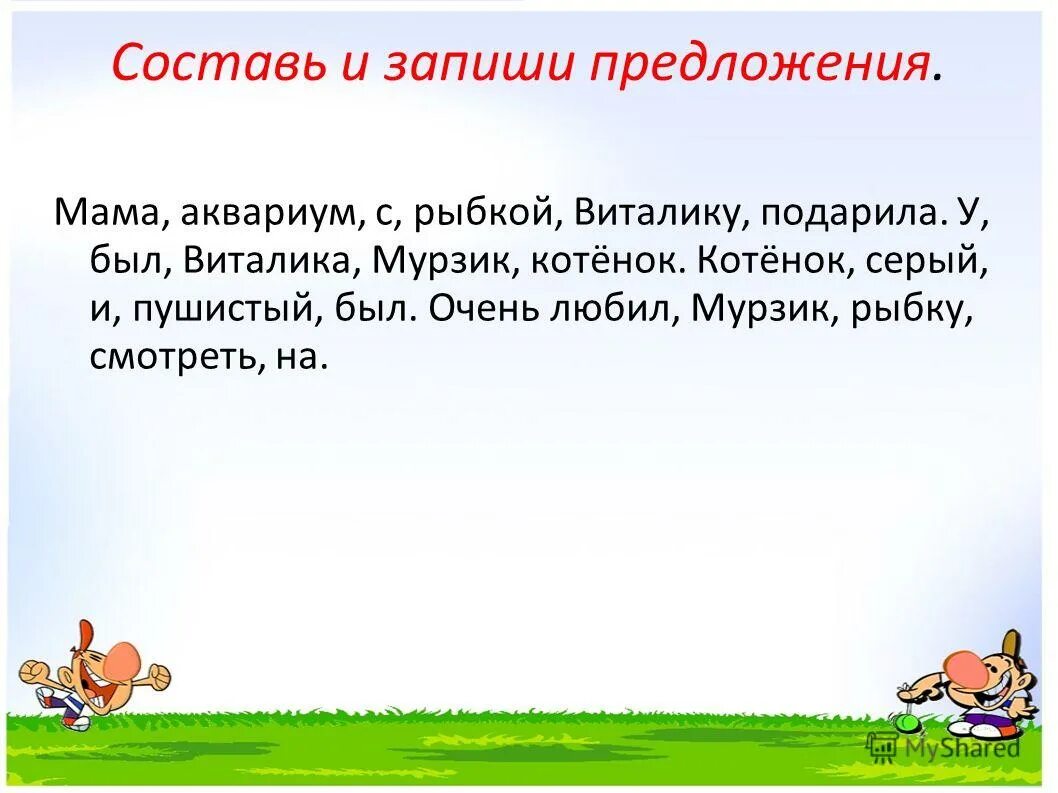 Составь и запиши предложения.

Мама, аквариум, с, рыбкой, Виталику, подарила. У, был, Виталика, Мурзик, котёнок. Котёнок, серый, и, пушистый, был. Очень любил, Мурзик, рыбку, смотреть, на.

MyShared